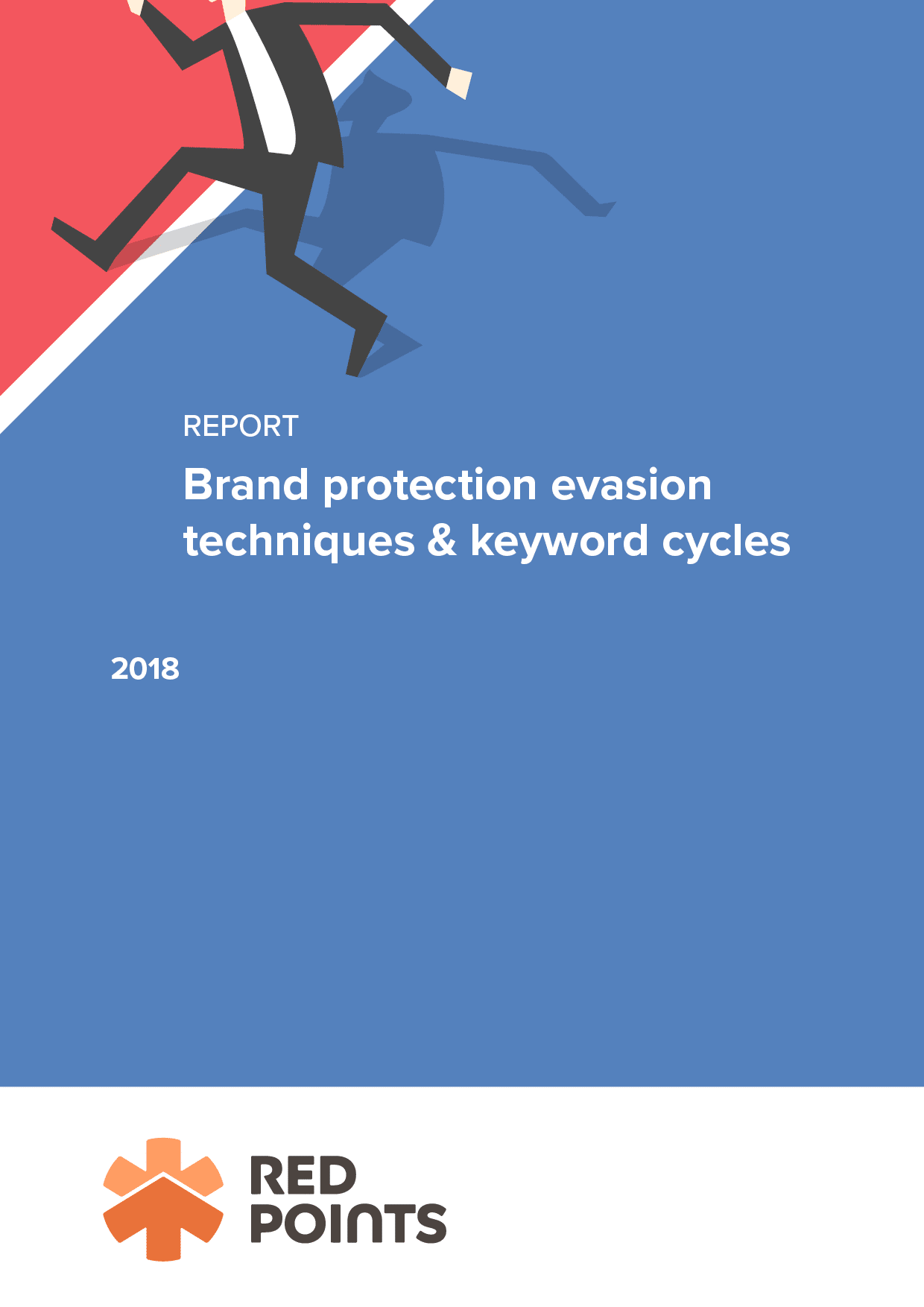 REPORT

Brand protection evasion techniques & keyword cycles

2018

RED POINTS